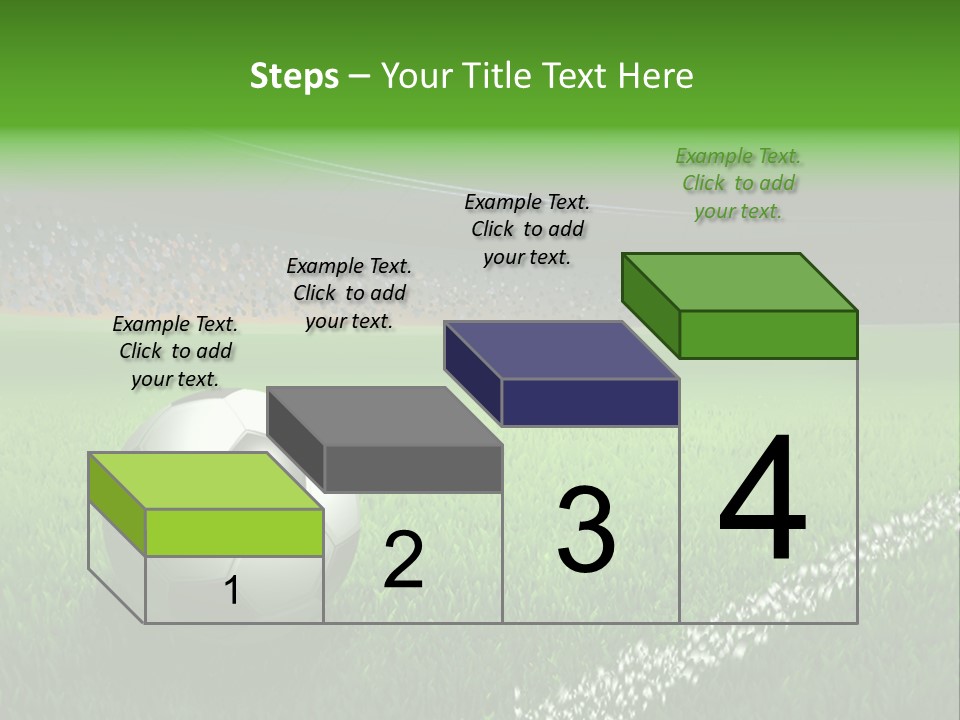 Steps – Your Title Text Here

Example Text. Click to add your text.

Example Text. Click to add your text.

Example Text. Click to add your text.

Example Text. Click to add your text.

1

2

3

4